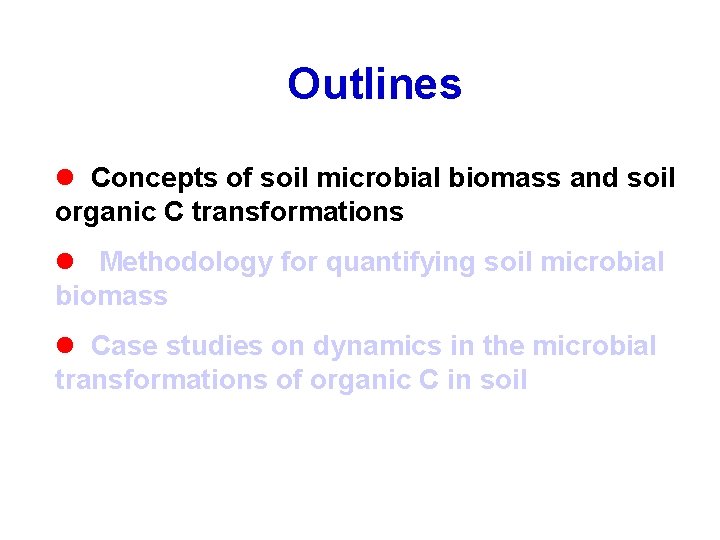 Outlines

● Concepts of soil microbial biomass and soil organic C transformations

● Methodology for quantifying soil microbial biomass

● Case studies on dynamics in the microbial transformations of organic C in soil